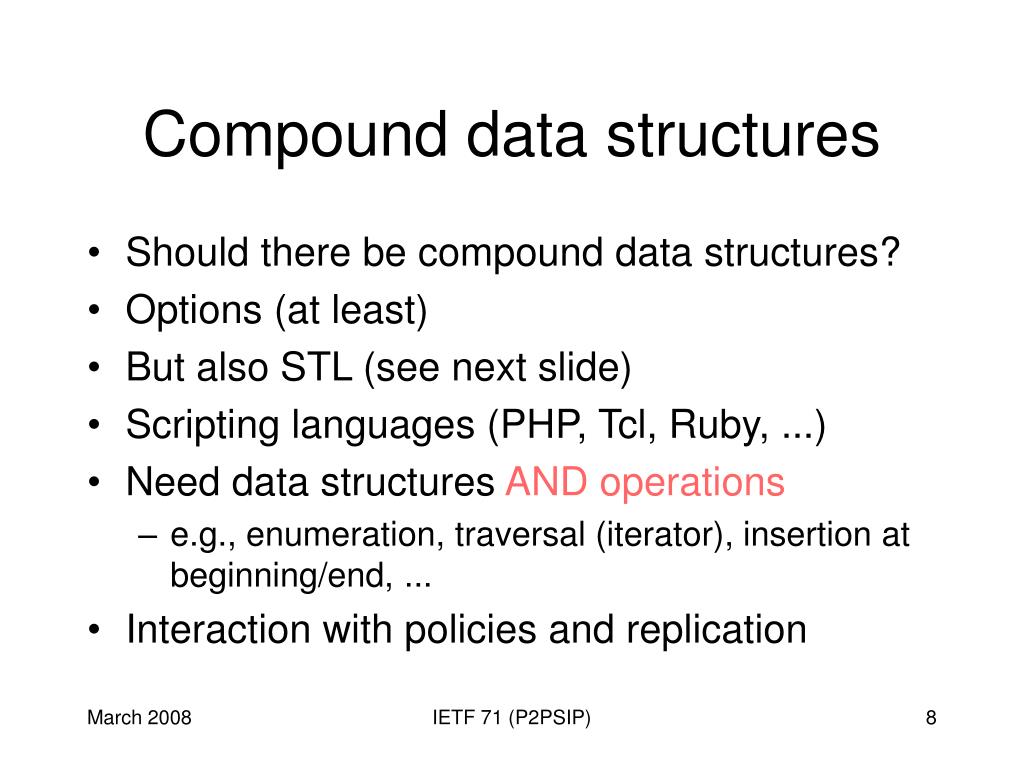 Compound data structures

• Should there be compound data structures?
• Options (at least)
• But also STL (see next slide)
• Scripting languages (PHP, Tcl, Ruby, ...)
• Need data structures AND operations
 – e.g., enumeration, traversal (iterator), insertion at beginning/end, ...
• Interaction with policies and replication

March 2008

IETF 71 (P2PSIP)

8